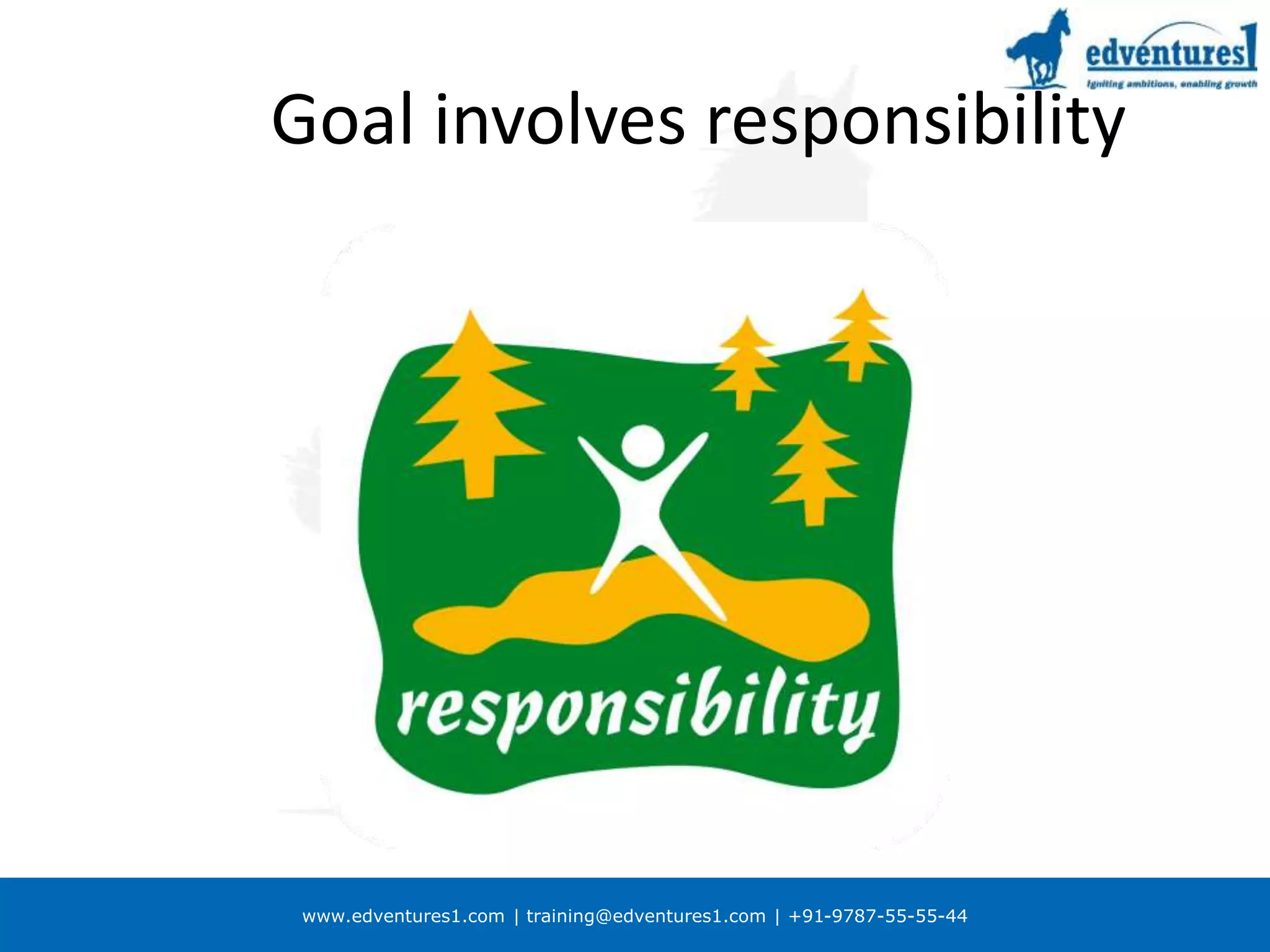 edventures1
Igniting ambitions, enabling growth

Goal involves responsibility

responsibility

www.edventures1.com | training@edventures1.com | +91-9787-55-55-44